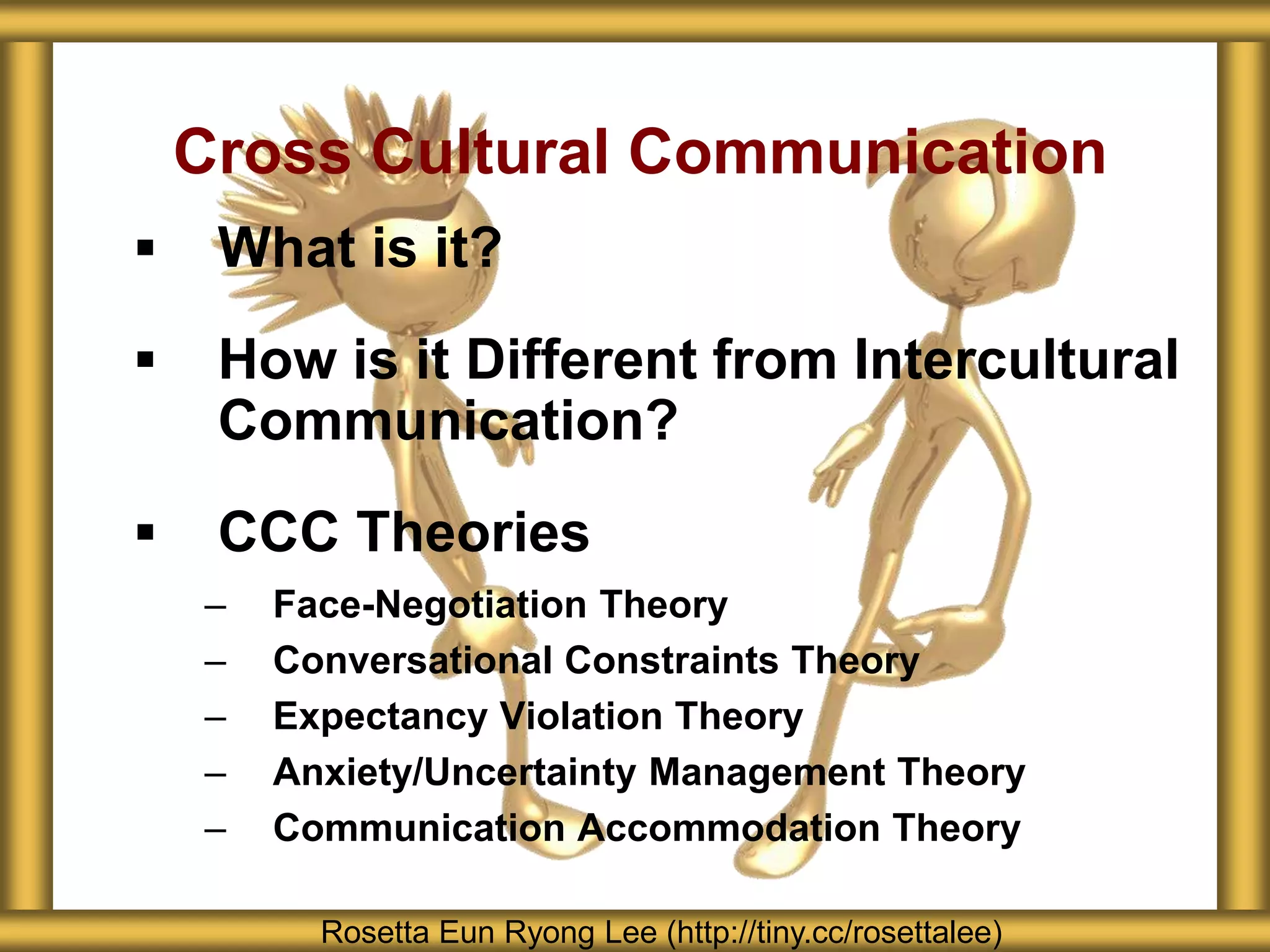 Cross Cultural Communication

▪ What is it?

▪ How is it Different from Intercultural Communication?

▪ CCC Theories

– Face-Negotiation Theory
– Conversational Constraints Theory
– Expectancy Violation Theory
– Anxiety/Uncertainty Management Theory
– Communication Accommodation Theory

Rosetta Eun Ryong Lee (http://tiny.cc/rosettalee)